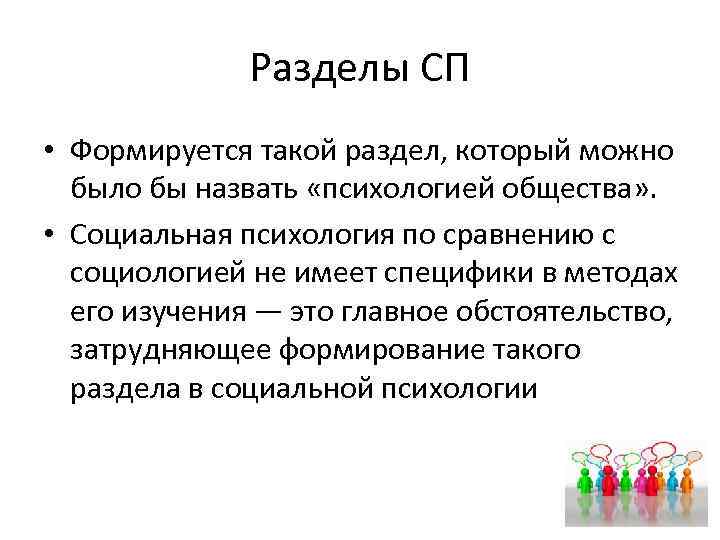 Разделы СП

• Формируется такой раздел, который можно было бы назвать «психологией общества».

• Социальная психология по сравнению с социологией не имеет специфики в методах его изучения — это главное обстоятельство, затрудняющее формирование такого раздела в социальной психологии